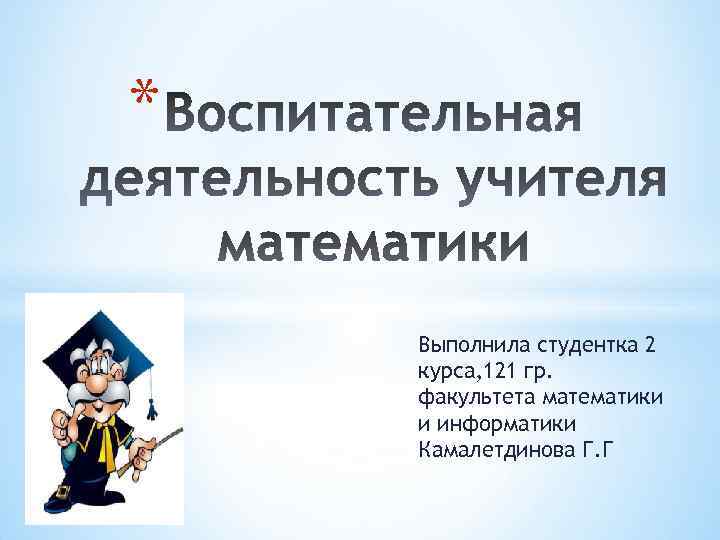 *Воспитательная деятельность учителя математики

Выполнила студентка 2 курса,121 гр. факультета математики и информатики Камалетдинова Г.Г